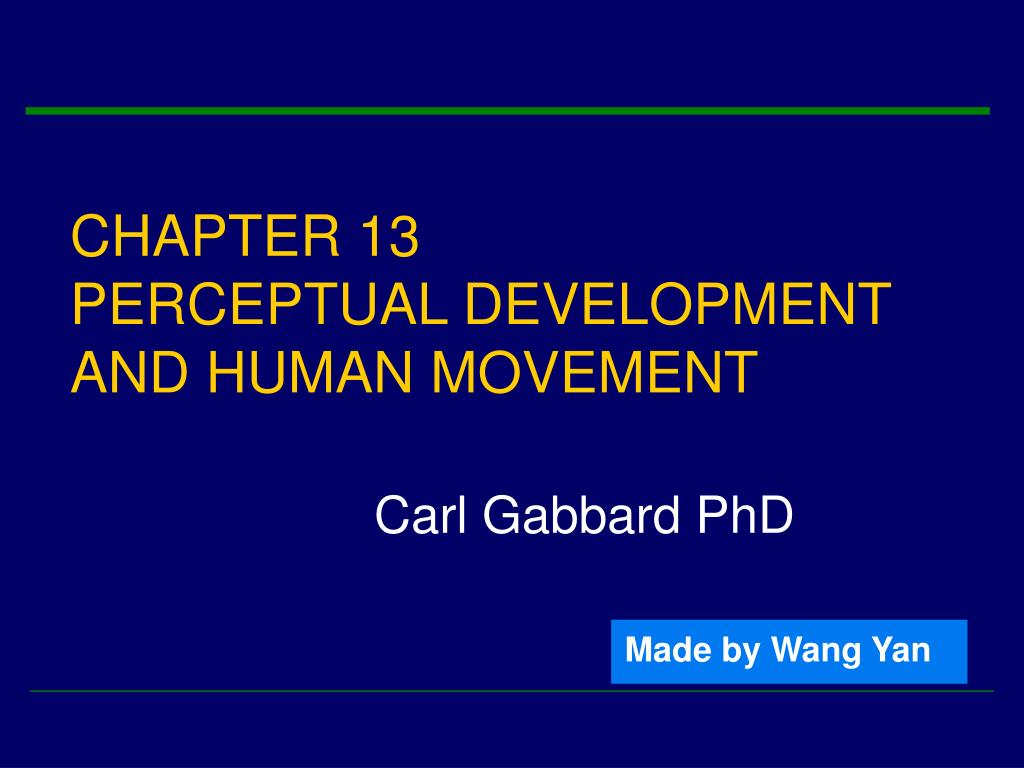 CHAPTER 13
PERCEPTUAL DEVELOPMENT AND HUMAN MOVEMENT

Carl Gabbard PhD

Made by Wang Yan